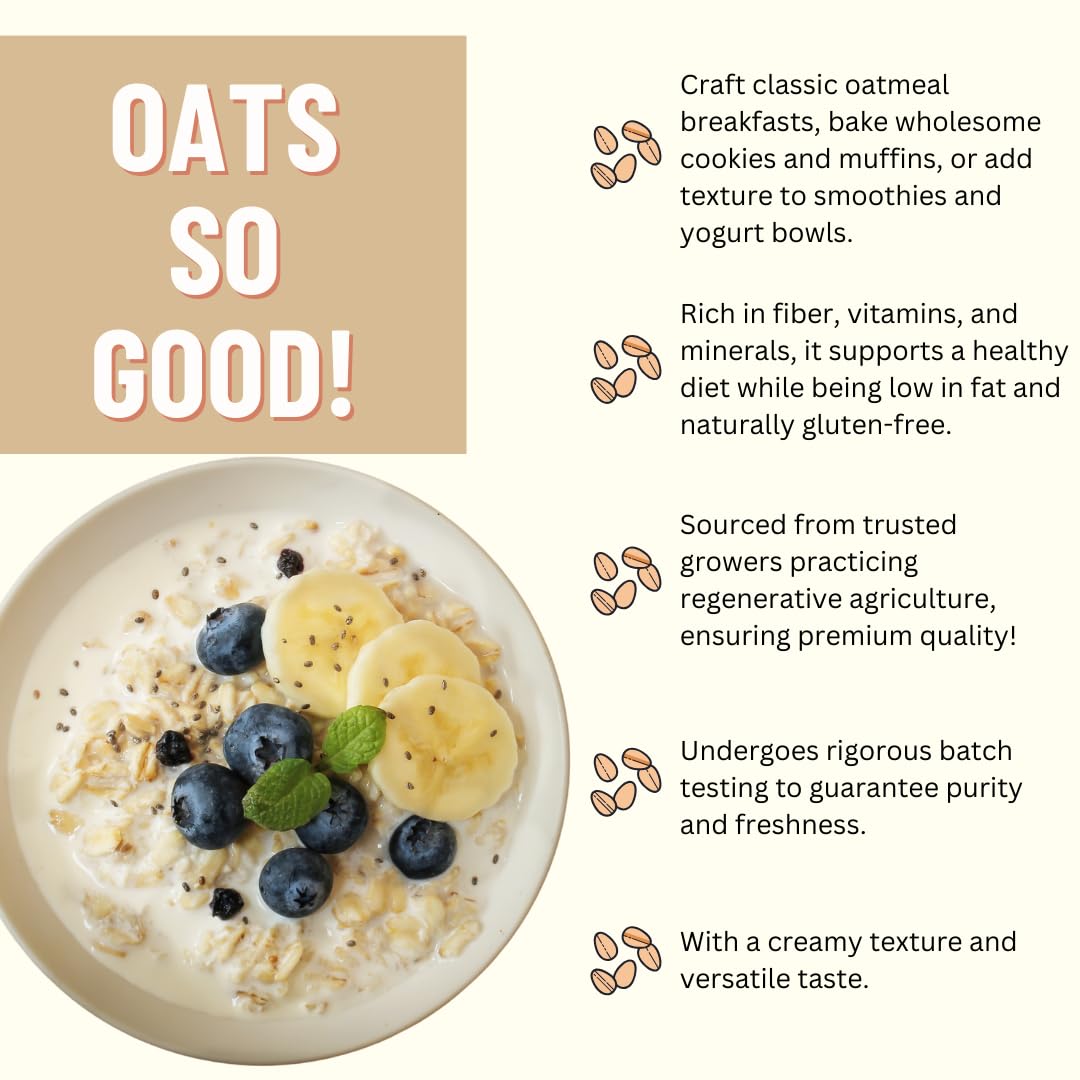 OATS SO GOOD!

Craft classic oatmeal breakfasts, bake wholesome cookies and muffins, or add texture to smoothies and yogurt bowls.

Rich in fiber, vitamins, and minerals, it supports a healthy diet while being low in fat and naturally gluten-free.

Sourced from trusted growers practicing regenerative agriculture, ensuring premium quality!

Undergoes rigorous batch testing to guarantee purity and freshness.

With a creamy texture and versatile taste.